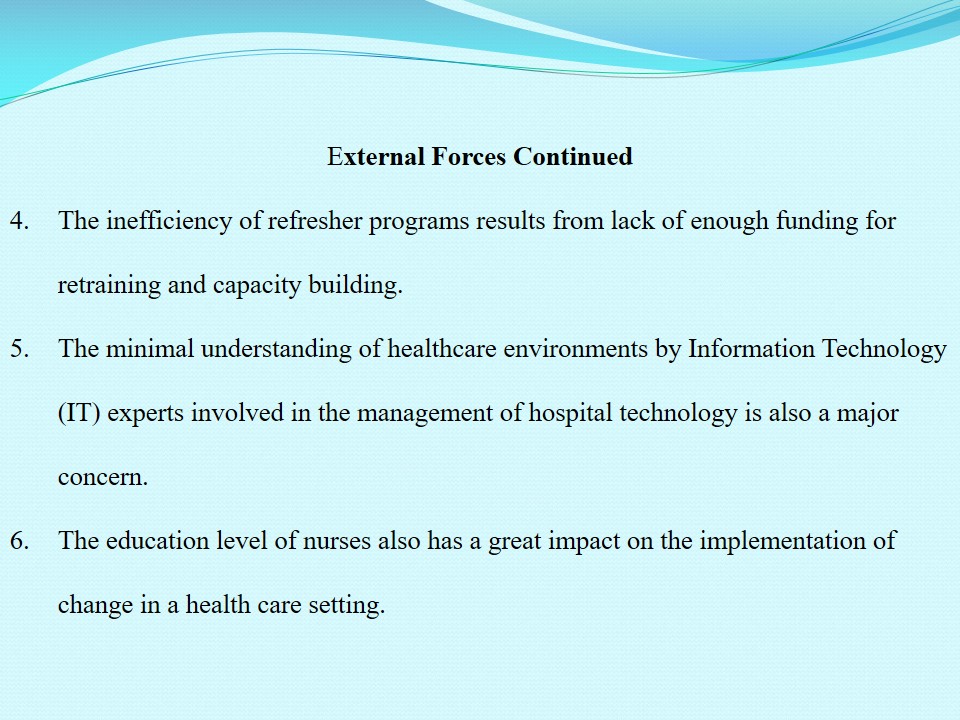 External Forces Continued

4. The inefficiency of refresher programs results from lack of enough funding for retraining and capacity building.

5. The minimal understanding of healthcare environments by Information Technology (IT) experts involved in the management of hospital technology is also a major concern.

6. The education level of nurses also has a great impact on the implementation of change in a health care setting.